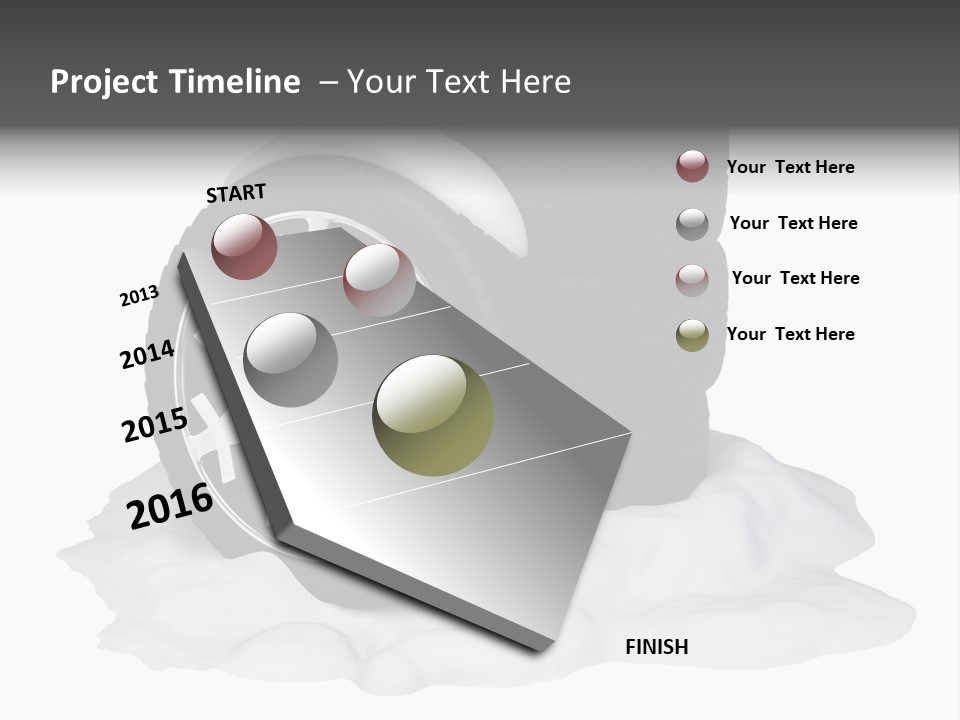 Project Timeline – Your Text Here

START

2013

2014

2015

2016

FINISH

Your Text Here

Your Text Here

Your Text Here

Your Text Here